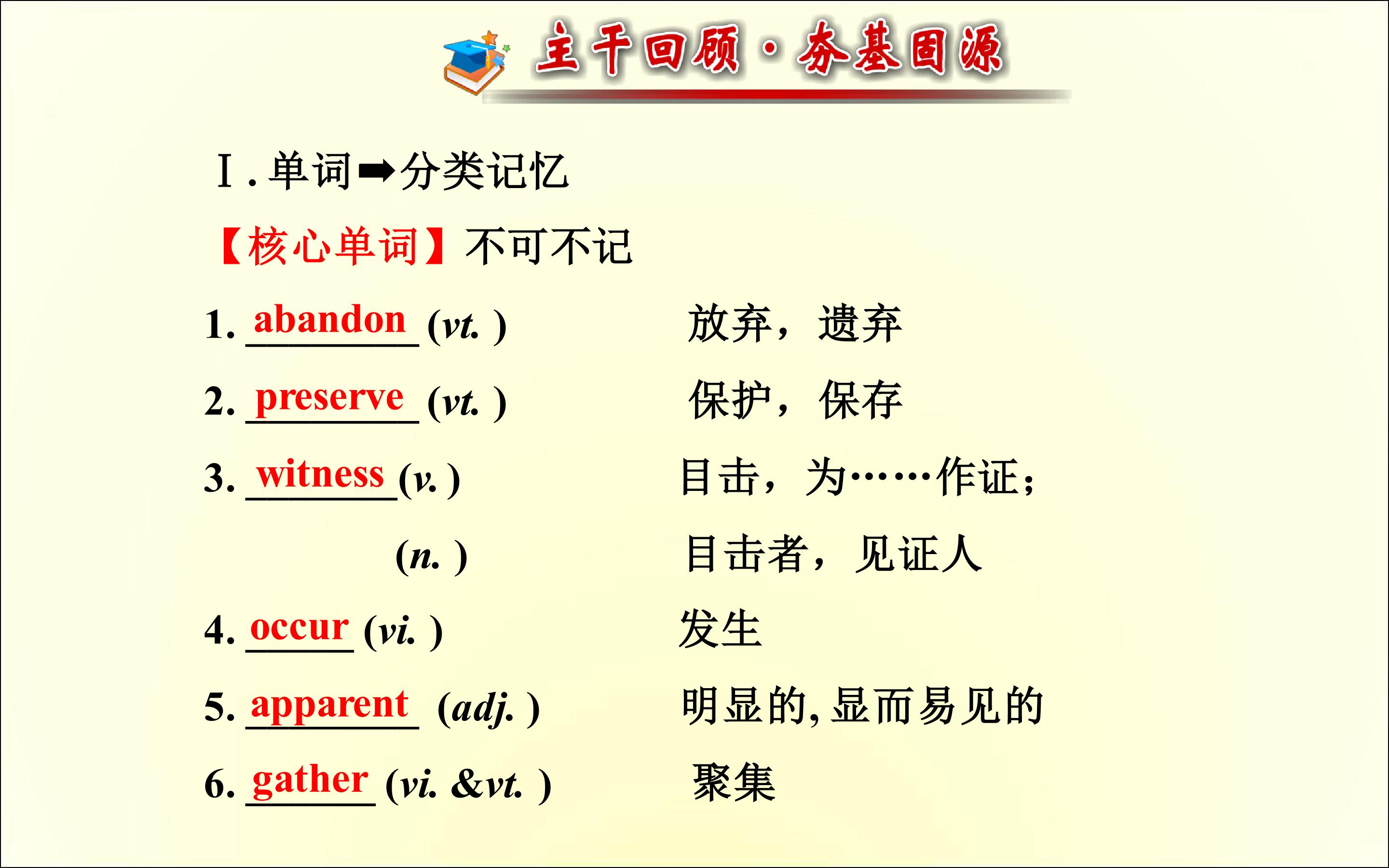 主干回顾·夯基固源

Ⅰ.单词➡分类记忆

【核心单词】不可不记

1. abandon (vt.) 放弃，遗弃

2. preserve (vt.) 保护，保存

3. witness (v.) 目击，为……作证；

(n.) 目击者，见证人

4. occur (vi.) 发生

5. apparent (adj.) 明显的,显而易见的

6. gather (vi. &vt.) 聚集